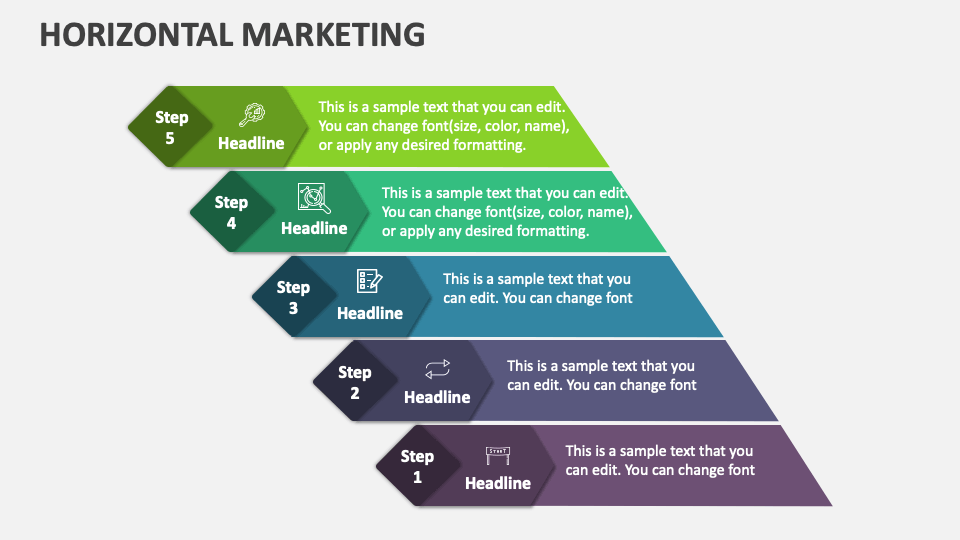 HORIZONTAL MARKETING

Step 5

Headline

This is a sample text that you can edit. You can change font(size, color, name), or apply any desired formatting.

Step 4

Headline

This is a sample text that you can edit. You can change font(size, color, name), or apply any desired formatting.

Step 3

Headline

This is a sample text that you can edit. You can change font

Step 2

Headline

This is a sample text that you can edit. You can change font

Step 1

START

Headline

This is a sample text that you can edit. You can change font